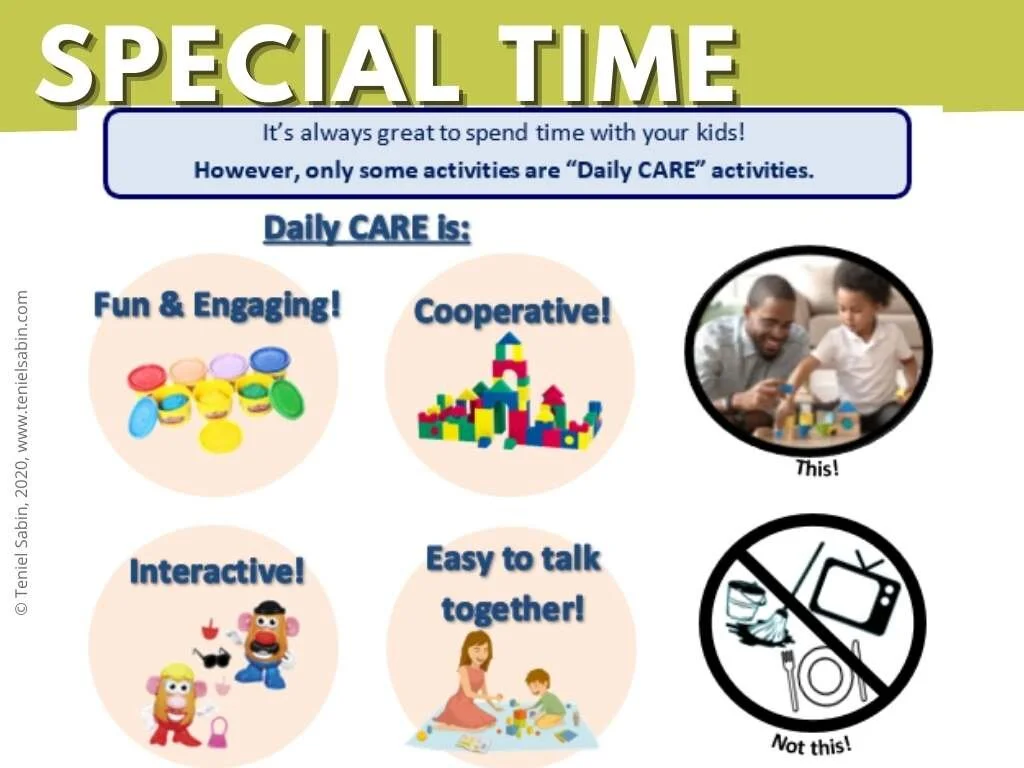 SPECIAL TIME

It's always great to spend time with your kids!
However, only some activities are "Daily CARE" activities.

Daily CARE is:

Fun & Engaging!

Cooperative!

This!

Interactive!

Easy to talk together!

Not this!

© Teniel Sabin, 2020, www.tenielsabin.com